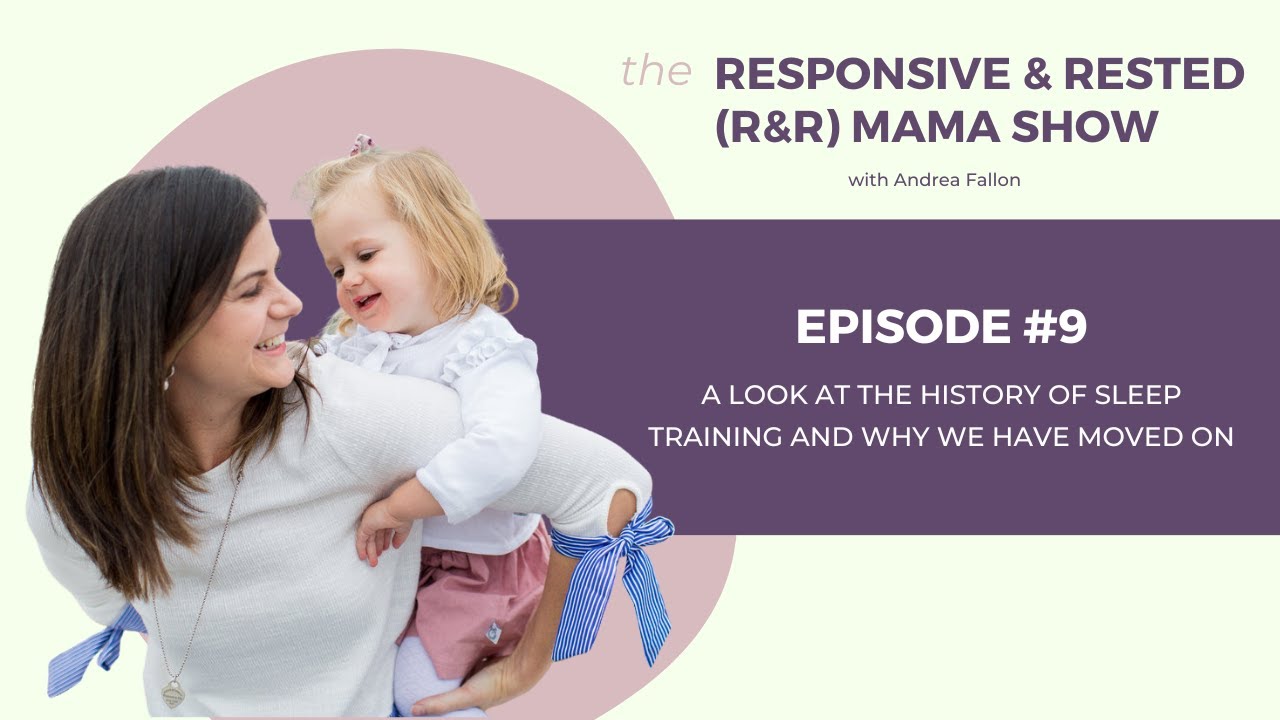 the RESPONSIVE & RESTED (R&R) MAMA SHOW

with Andrea Fallon

EPISODE #9

A LOOK AT THE HISTORY OF SLEEP TRAINING AND WHY WE HAVE MOVED ON